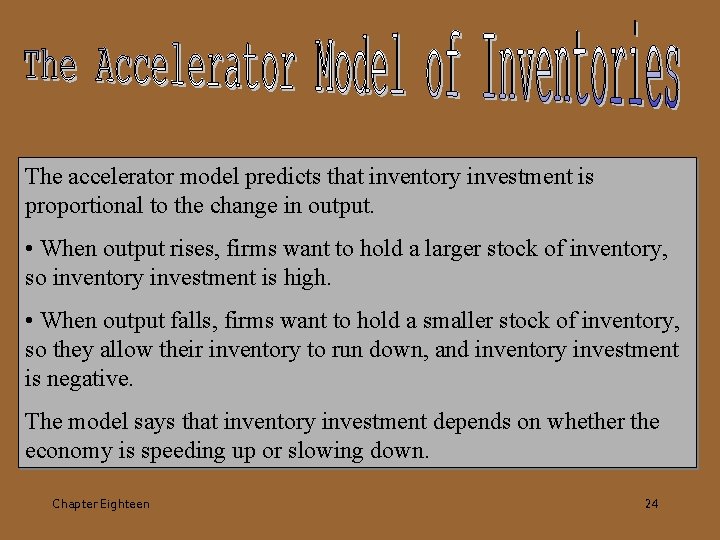 The Accelerator Model of Inventories

The accelerator model predicts that inventory investment is proportional to the change in output.

• When output rises, firms want to hold a larger stock of inventory, so inventory investment is high.

• When output falls, firms want to hold a smaller stock of inventory, so they allow their inventory to run down, and inventory investment is negative.

The model says that inventory investment depends on whether the economy is speeding up or slowing down.

Chapter Eighteen

24